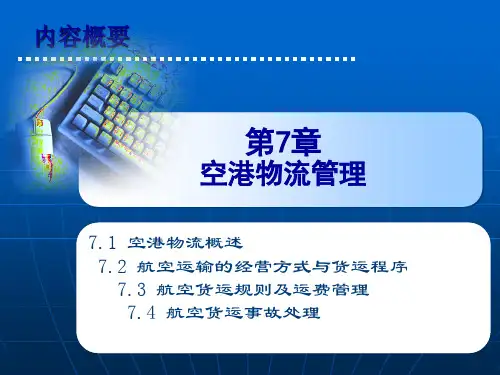 内容概要

第7章
空港物流管理

7.1 空港物流概述
7.2 航空运输的经营方式与货运程序
7.3 航空货运规则及运费管理
7.4 航空货运事故处理